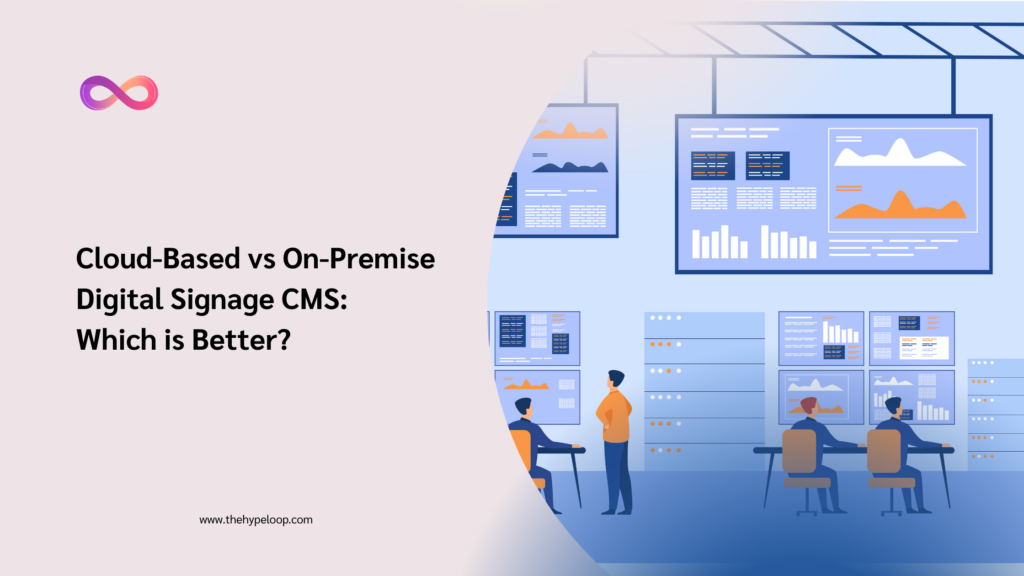 Cloud-Based vs On-Premise Digital Signage CMS: Which is Better?

www.thehypeloop.com